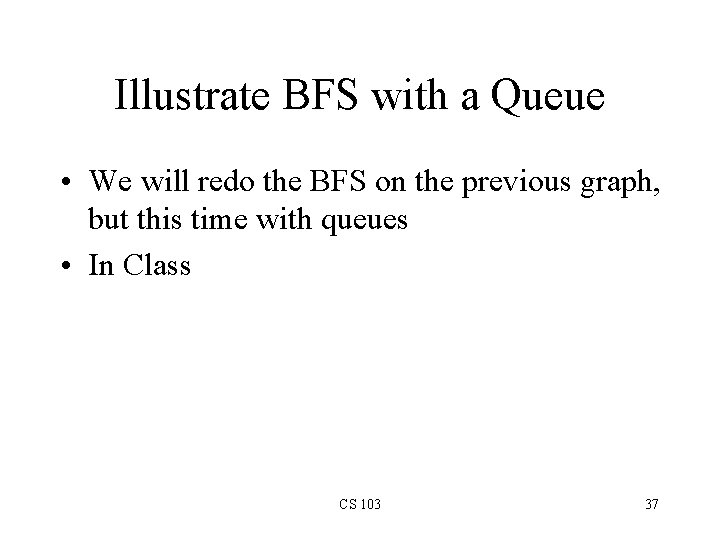 Illustrate BFS with a Queue

• We will redo the BFS on the previous graph, but this time with queues

• In Class

CS 103

37